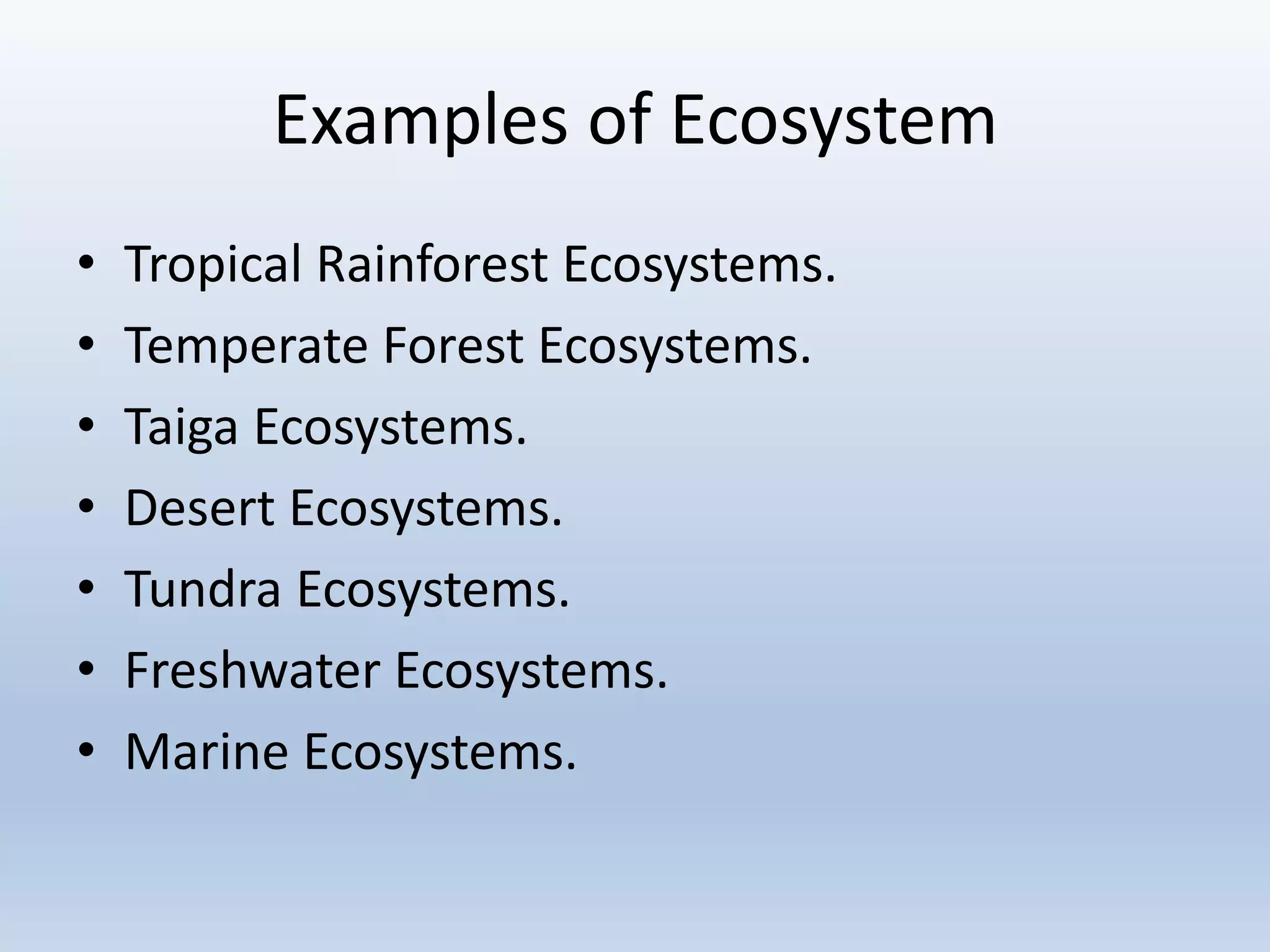 Examples of Ecosystem

• Tropical Rainforest Ecosystems.
• Temperate Forest Ecosystems.
• Taiga Ecosystems.
• Desert Ecosystems.
• Tundra Ecosystems.
• Freshwater Ecosystems.
• Marine Ecosystems.